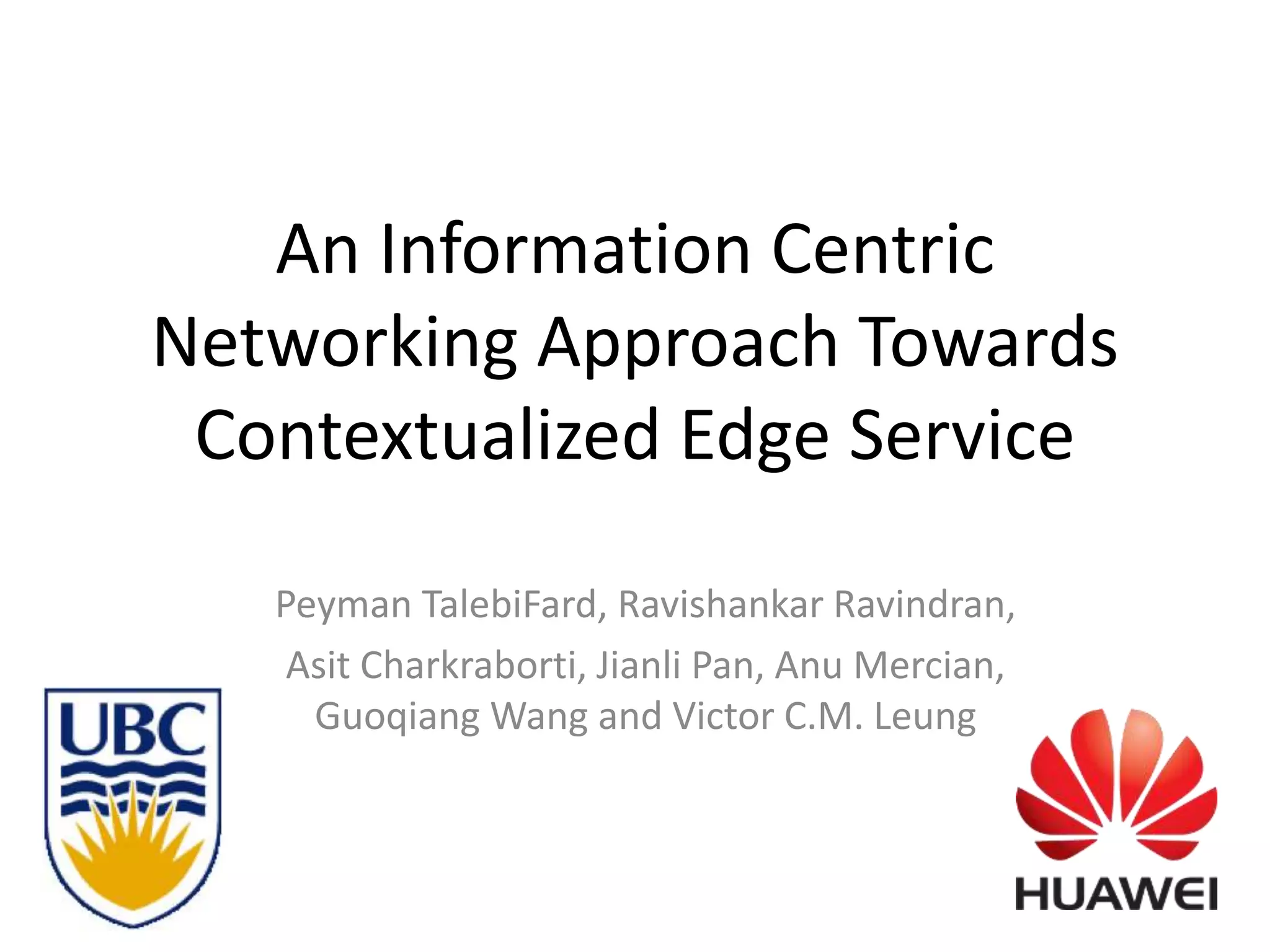 An Information Centric Networking Approach Towards Contextualized Edge Service

Peyman TalebiFard, Ravishankar Ravindran,
Asit Charkraborti, Jianli Pan, Anu Mercian,
Guoqiang Wang and Victor C.M. Leung

UBC

HUAWEI